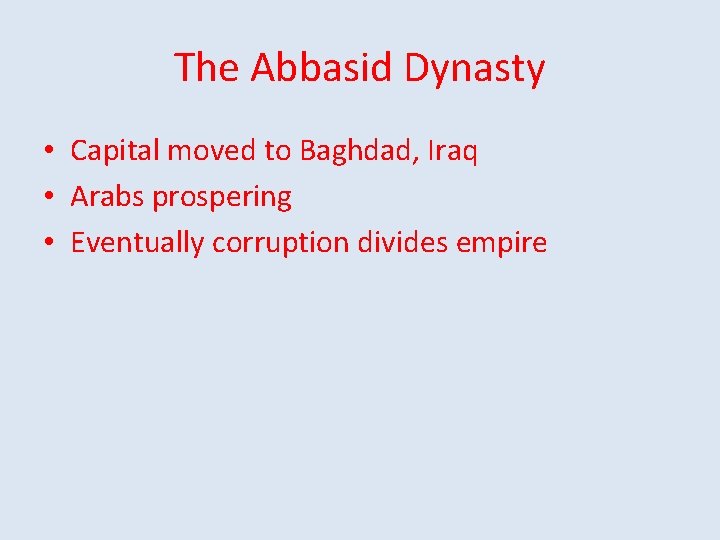 The Abbasid Dynasty

• Capital moved to Baghdad, Iraq
• Arabs prospering
• Eventually corruption divides empire